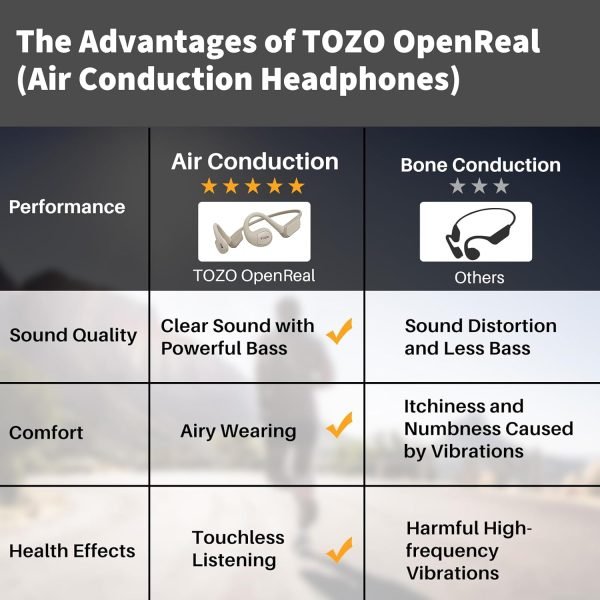 The Advantages of TOZO OpenReal (Air Conduction Headphones)

| Performance | Air Conduction ★★★★★ TOZO OpenReal | Bone Conduction ★★★ Others |
|---|---|---|
| Sound Quality | Clear Sound with Powerful Bass ✓ | Sound Distortion and Less Bass |
| Comfort | Airy Wearing ✓ | Itchiness and Numbness Caused by Vibrations |
| Health Effects | Touchless Listening ✓ | Harmful High-frequency Vibrations |